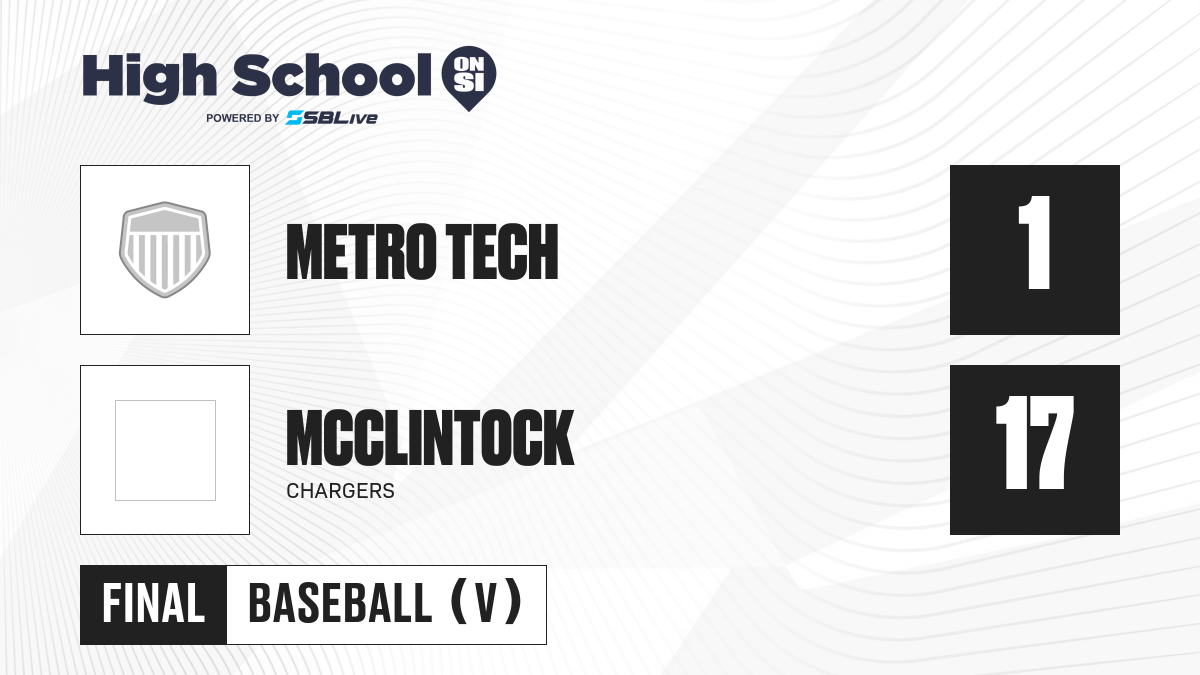 High School ON SI
POWERED BY SBLive

METRO TECH

1

MCCLINTOCK
CHARGERS

17

FINAL BASEBALL (V)